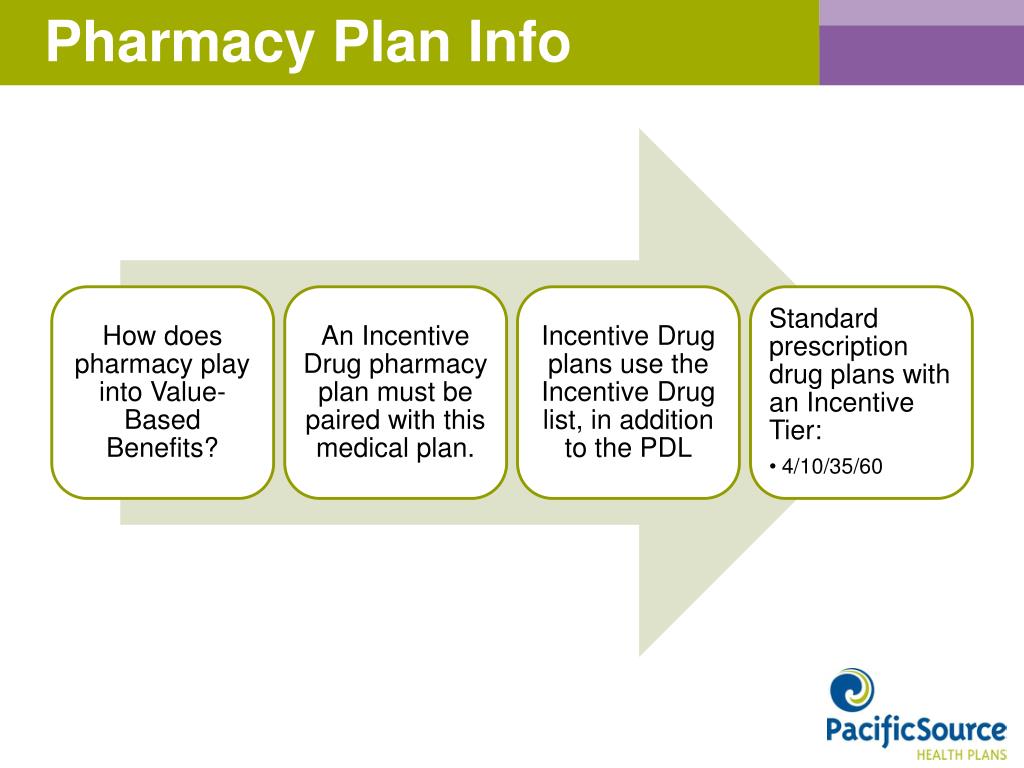 Pharmacy Plan Info

How does pharmacy play into Value-Based Benefits?

An Incentive Drug pharmacy plan must be paired with this medical plan.

Incentive Drug plans use the Incentive Drug list, in addition to the PDL

Standard prescription drug plans with an Incentive Tier:

• 4/10/35/60

PacificSource
HEALTH PLANS